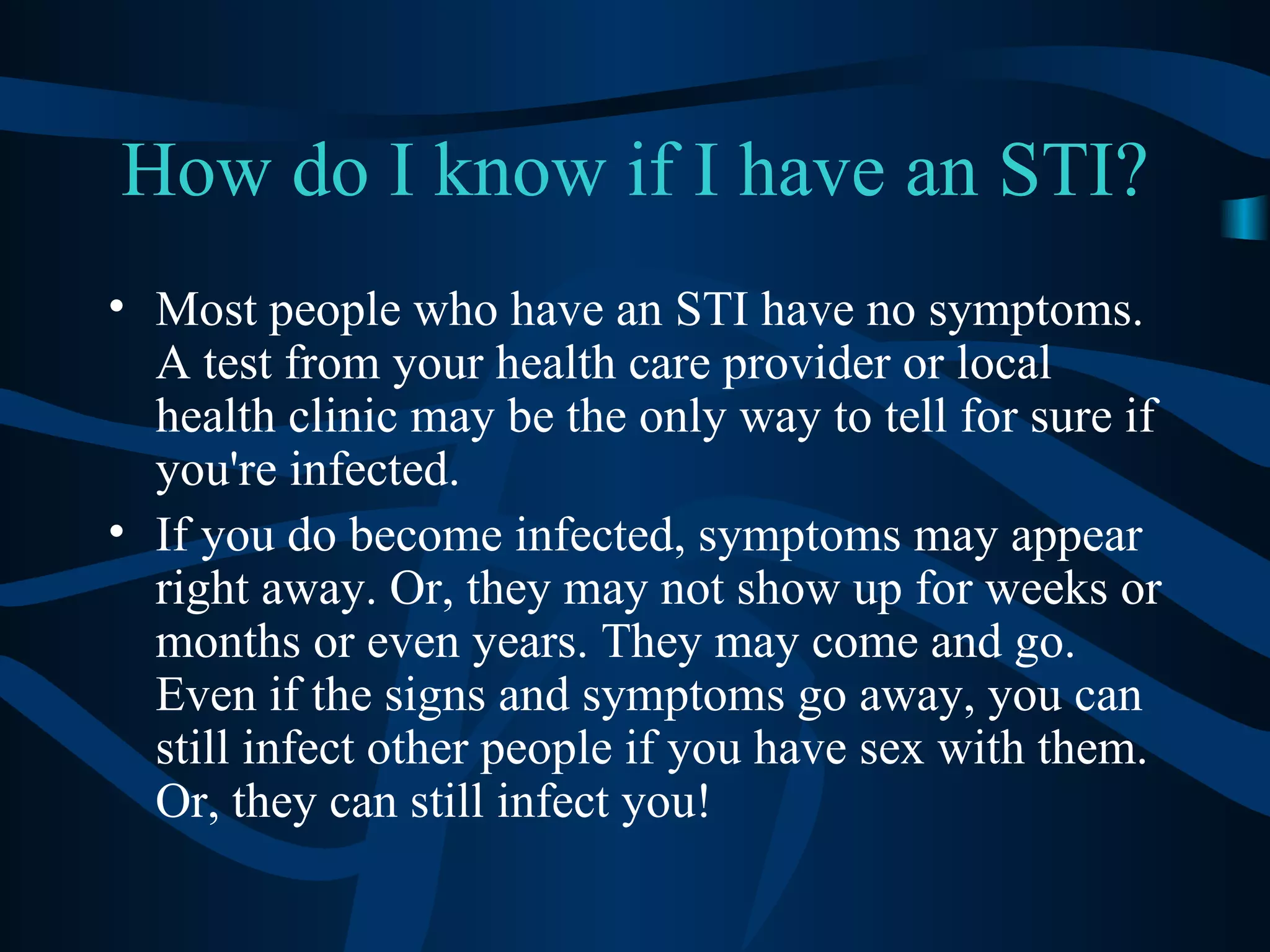 How do I know if I have an STI?

• Most people who have an STI have no symptoms. A test from your health care provider or local health clinic may be the only way to tell for sure if you're infected.

• If you do become infected, symptoms may appear right away. Or, they may not show up for weeks or months or even years. They may come and go. Even if the signs and symptoms go away, you can still infect other people if you have sex with them. Or, they can still infect you!